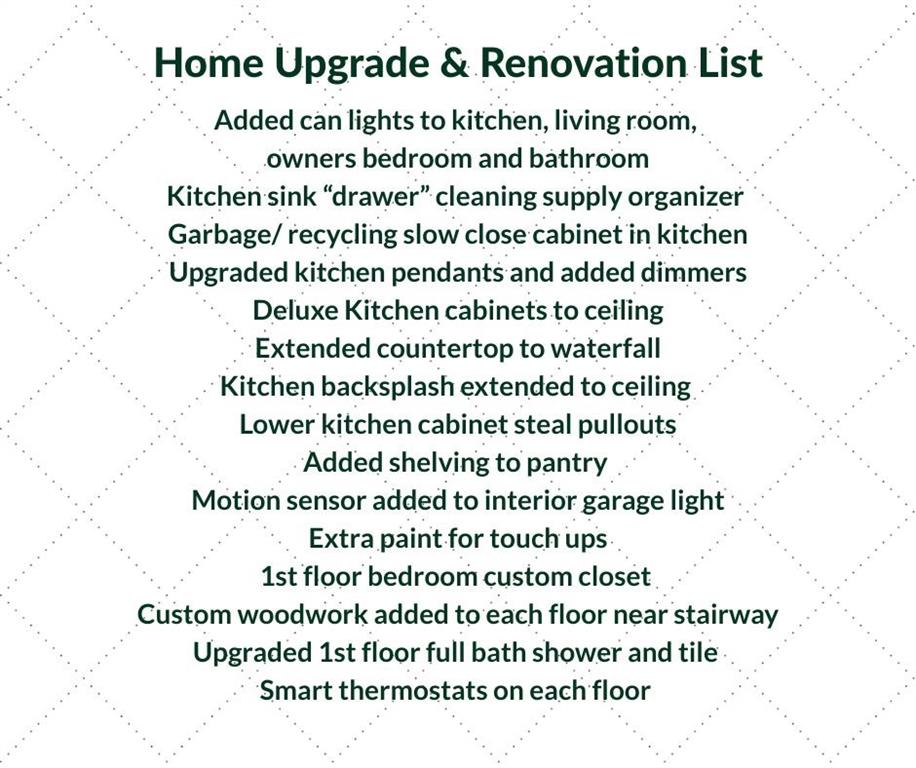 Home Upgrade & Renovation List

Added can lights to kitchen, living room, owners bedroom and bathroom
Kitchen sink “drawer” cleaning supply organizer
Garbage/ recycling slow close cabinet in kitchen
Upgraded kitchen pendants and added dimmers
Deluxe Kitchen cabinets to ceiling
Extended countertop to waterfall
Kitchen backsplash extended to ceiling
Lower kitchen cabinet steal pullouts
Added shelving to pantry
Motion sensor added to interior garage light
Extra paint for touch ups
1st floor bedroom custom closet
Custom woodwork added to each floor near stairway
Upgraded 1st floor full bath shower and tile
Smart thermostats on each floor